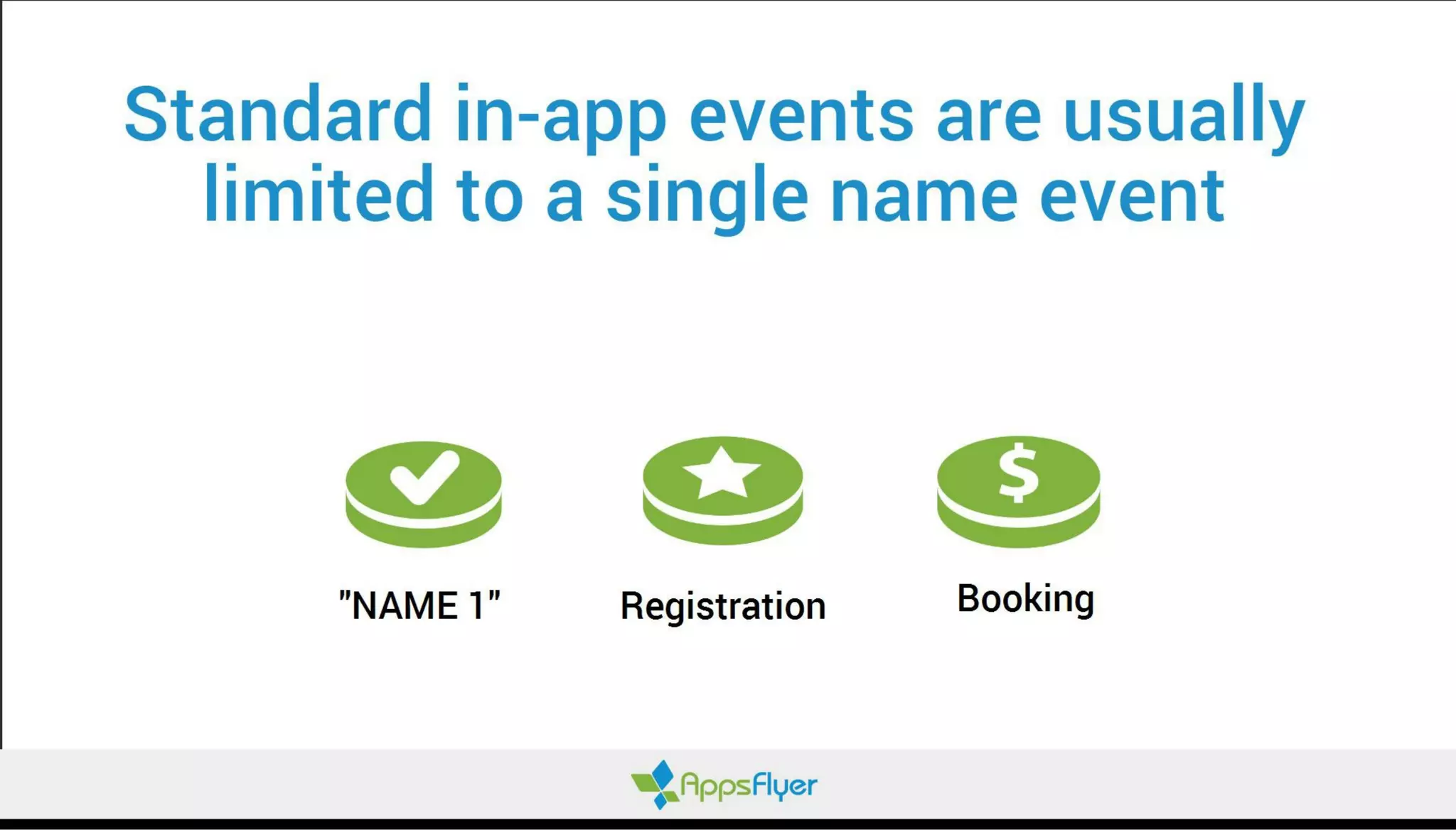 Standard in-app events are usually limited to a single name event

$

"NAME 1"

Registration

Booking

AppsFlyer